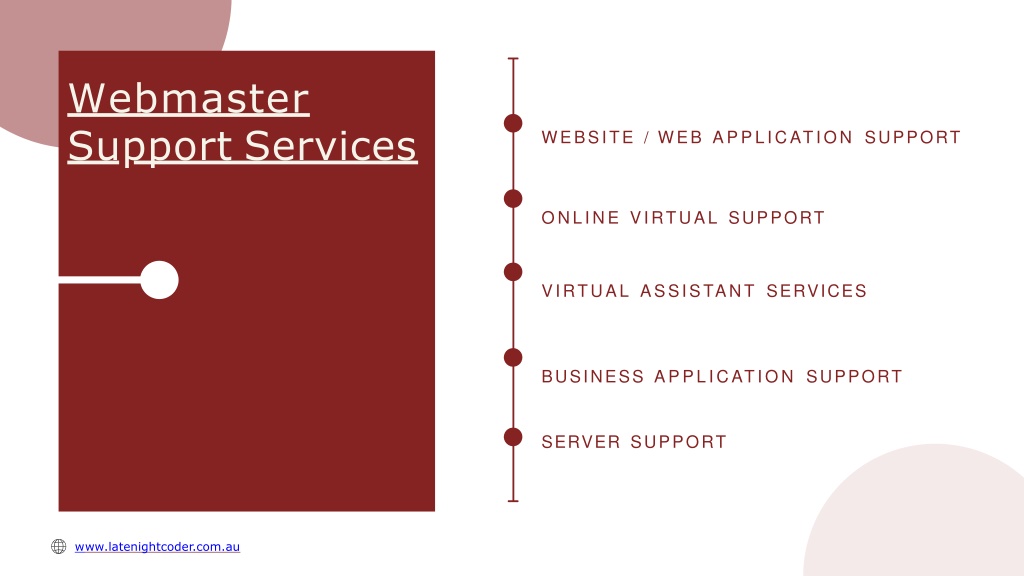 Webmaster Support Services

WEBSITE / WEB APPLICATION SUPPORT

ONLINE VIRTUAL SUPPORT

VIRTUAL ASSISTANT SERVICES

BUSINESS APPLICATION SUPPORT

SERVER SUPPORT

www.latenightcoder.com.au